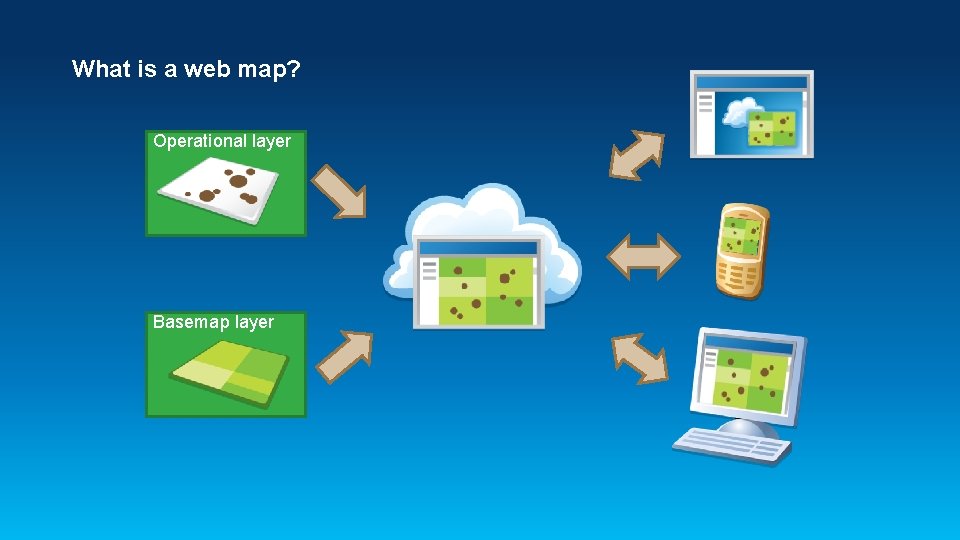 What is a web map?

Operational layer

Basemap layer